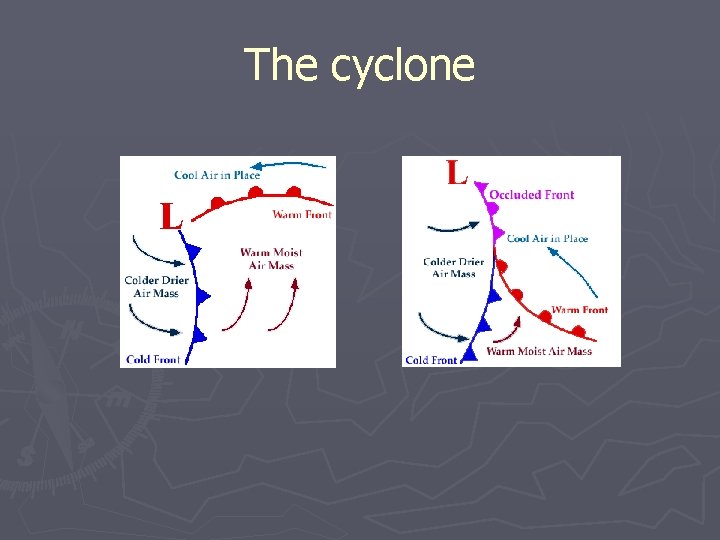 The cyclone

Cool Air in Place
L
Warm Front
Warm Moist Air Mass
Colder Drier Air Mass
Cold Front

L
Occluded Front
Cool Air in Place
Colder Drier Air Mass
Warm Front
Warm Moist Air Mass
Cold Front